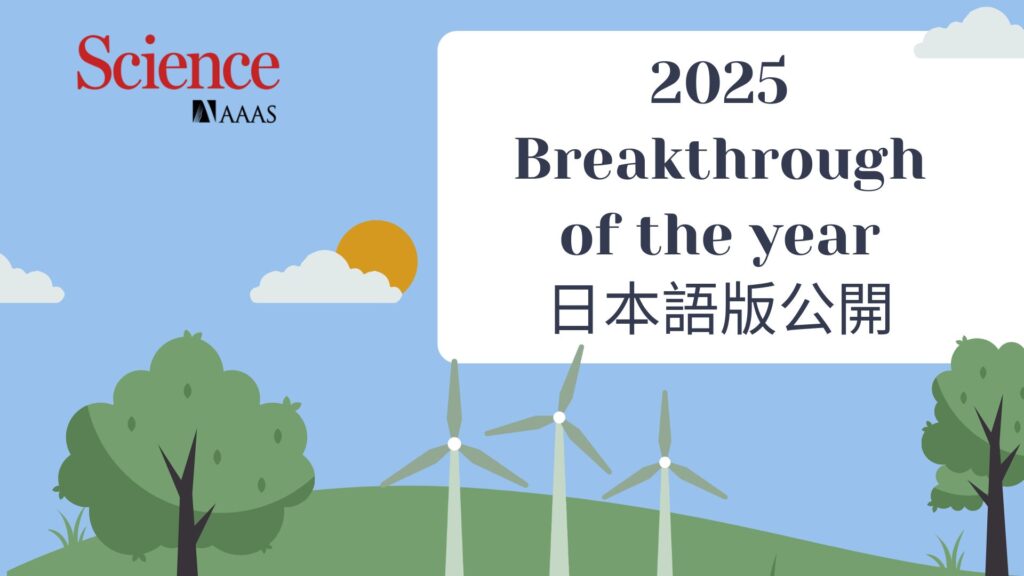 Science
AAAS

2025
Breakthrough
of the year
日本語版公開